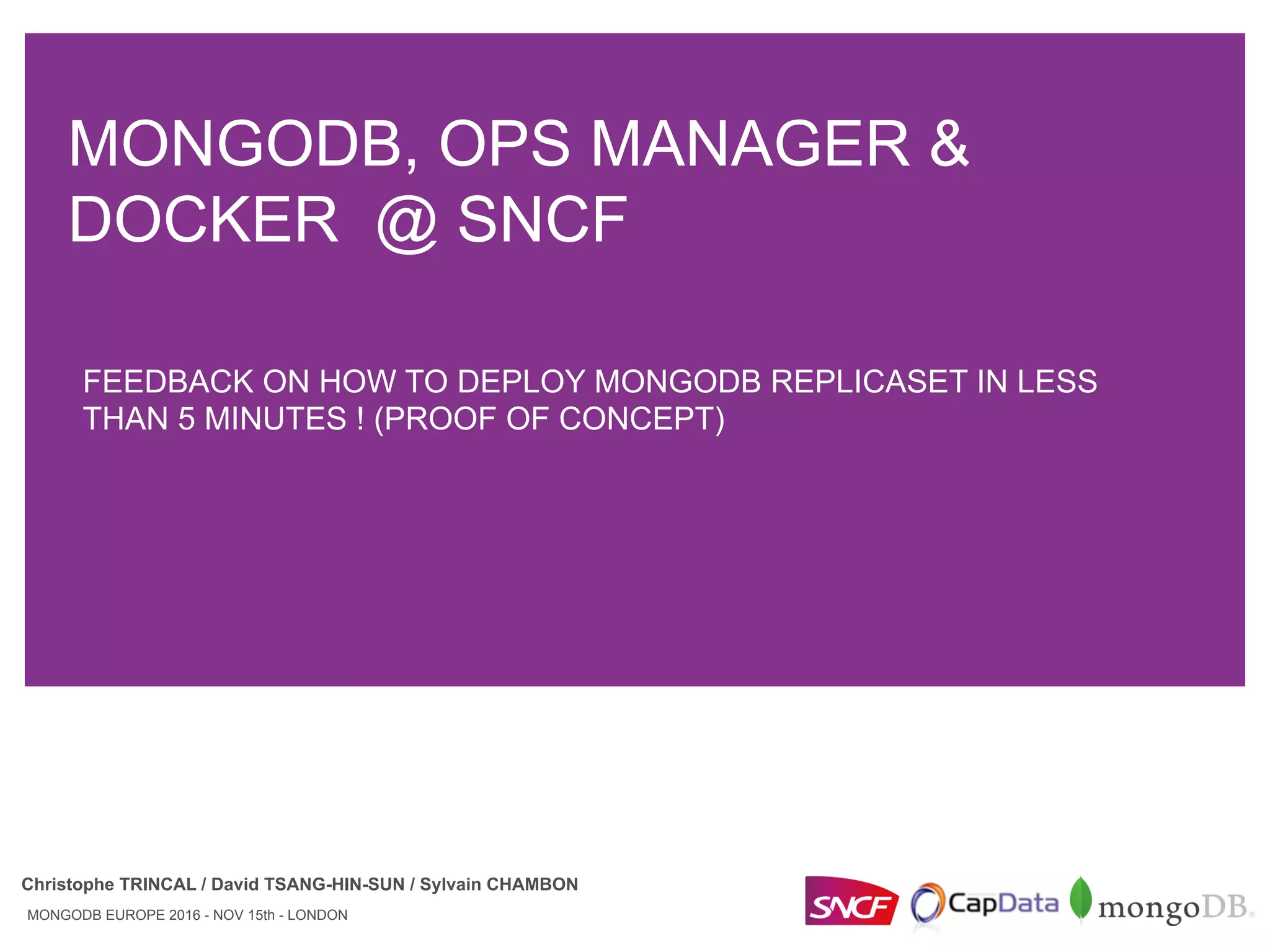 MONGODB, OPS MANAGER & DOCKER @ SNCF

FEEDBACK ON HOW TO DEPLOY MONGODB REPLICASET IN LESS THAN 5 MINUTES ! (PROOF OF CONCEPT)

Christophe TRINCAL / David TSANG-HIN-SUN / Sylvain CHAMBON

MONGODB EUROPE 2016 - NOV 15th - LONDON

SNCF CapData mongoDB